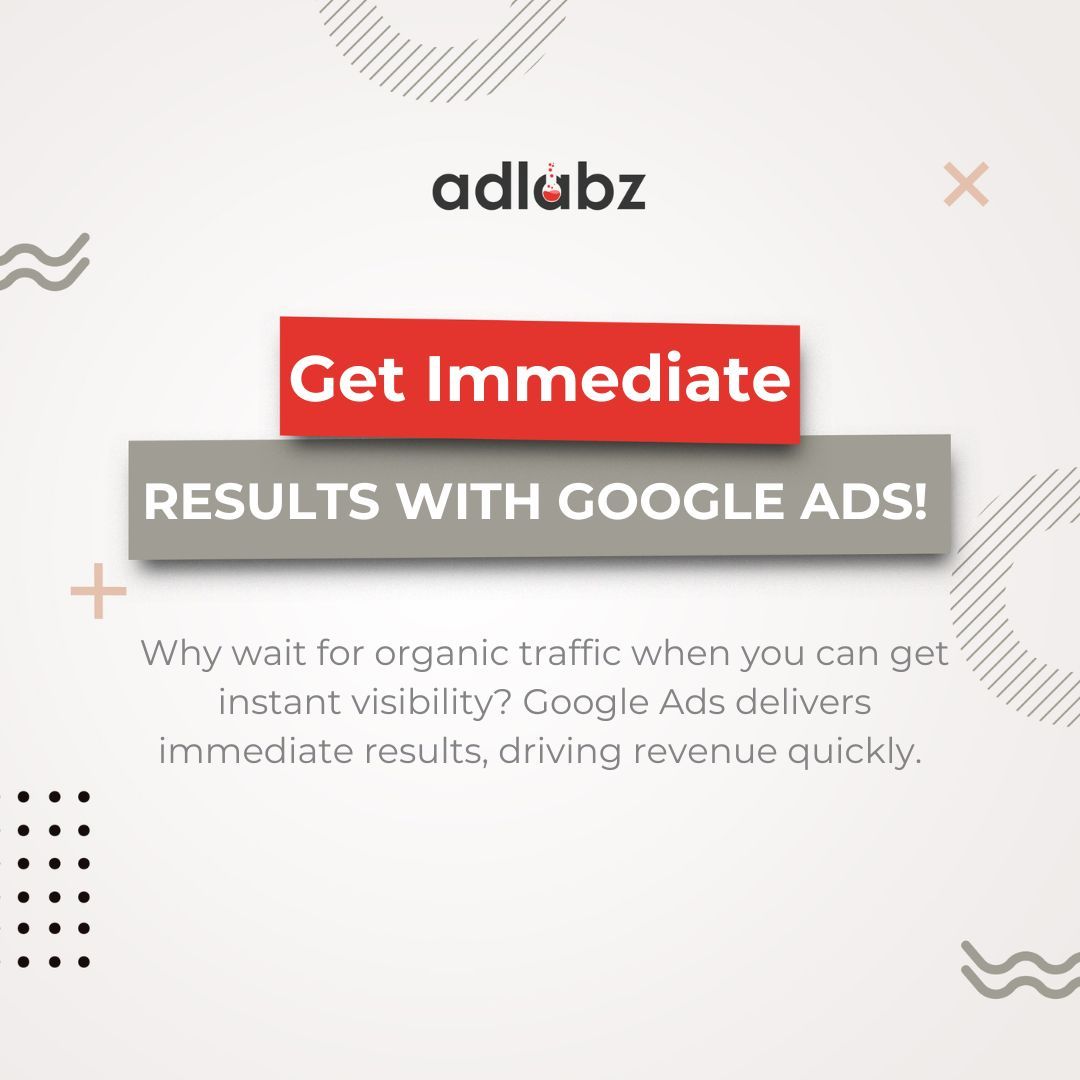 adlabz

Get Immediate

RESULTS WITH GOOGLE ADS!

Why wait for organic traffic when you can get instant visibility? Google Ads delivers immediate results, driving revenue quickly.